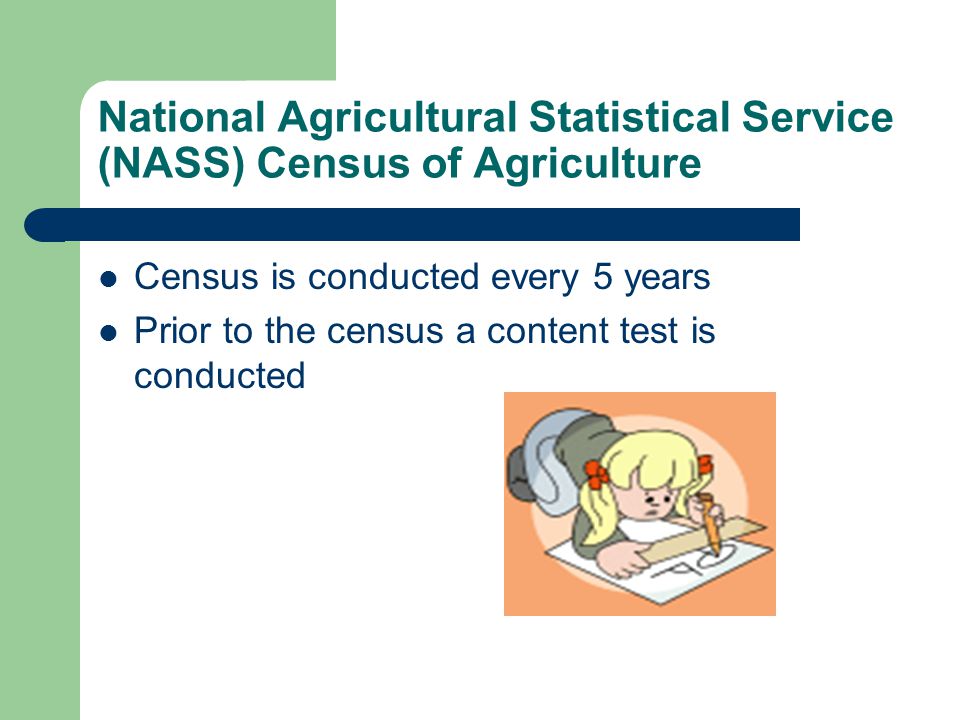 National Agricultural Statistical Service (NASS) Census of Agriculture

- Census is conducted every 5 years
- Prior to the census a content test is conducted